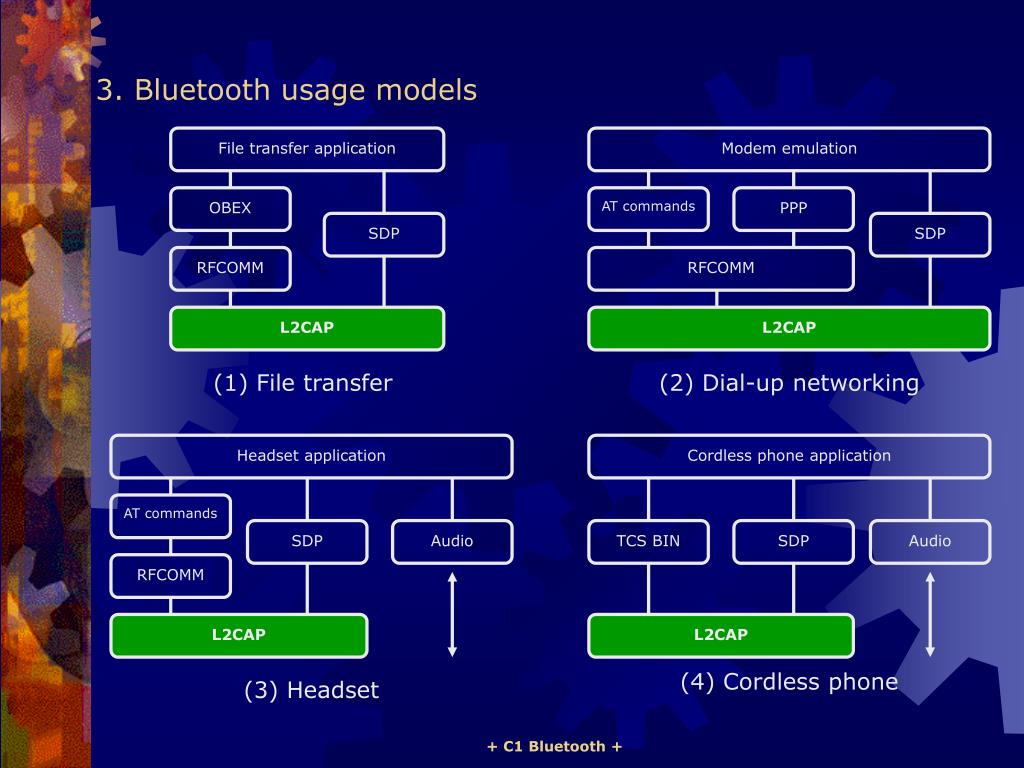 3. Bluetooth usage models

File transfer application

OBEX

SDP

RFCOMM

L2CAP

(1) File transfer

Modem emulation

AT commands

PPP

SDP

RFCOMM

L2CAP

(2) Dial-up networking

Headset application

AT commands

SDP

Audio

RFCOMM

L2CAP

(3) Headset

Cordless phone application

TCS BIN

SDP

Audio

L2CAP

(4) Cordless phone

+ C1 Bluetooth +